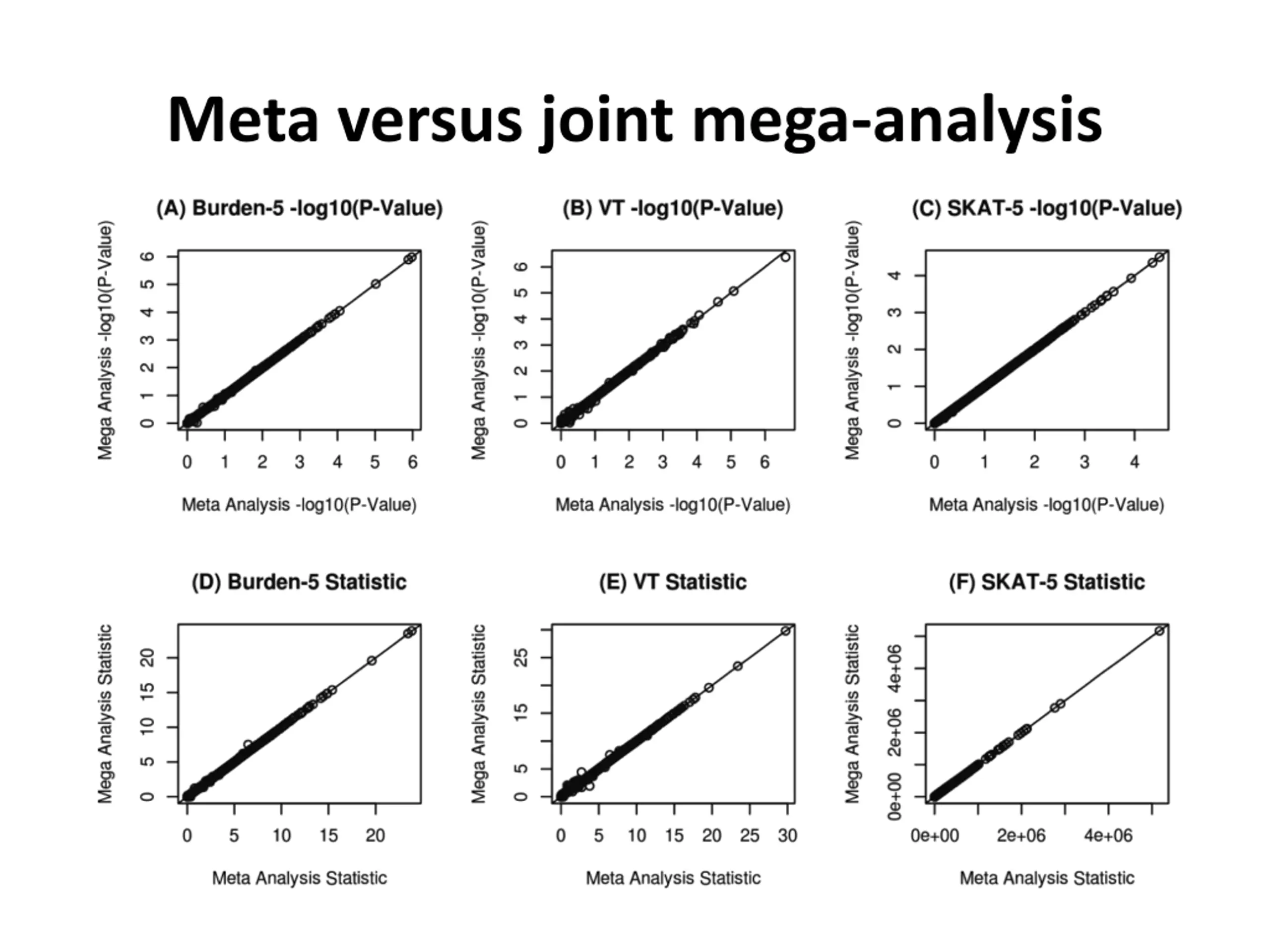 Meta versus joint mega-analysis

(A) Burden-5 -log10(P-Value)

Mega Analysis -log10(P-Value)

0 1 2 3 4 5 6

0 1 2 3 4 5 6

Meta Analysis -log10(P-Value)

(B) VT -log10(P-Value)

Mega Analysis -log10(P-Value)

0 1 2 3 4 5 6

0 1 2 3 4 5 6

Meta Analysis -log10(P-Value)

(C) SKAT-5 -log10(P-Value)

Mega Analysis -log10(P-Value)

0 1 2 3 4

0 1 2 3 4

Meta Analysis -log10(P-Value)

(D) Burden-5 Statistic

Mega Analysis Statistic

0 5 10 15 20

0 5 10 15 20

Meta Analysis Statistic

(E) VT Statistic

Mega Analysis Statistic

0 5 15 25

0 5 10 15 20 25 30

Meta Analysis Statistic

(F) SKAT-5 Statistic

Mega Analysis Statistic

0e+00 2e+06 4e+06

0e+00 2e+06 4e+06

Meta Analysis Statistic